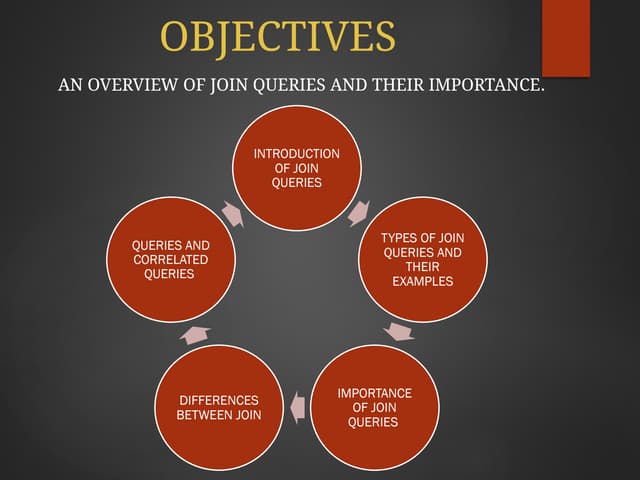 OBJECTIVES

AN OVERVIEW OF JOIN QUERIES AND THEIR IMPORTANCE.

INTRODUCTION OF JOIN QUERIES

TYPES OF JOIN QUERIES AND THEIR EXAMPLES

IMPORTANCE OF JOIN QUERIES

DIFFERENCES BETWEEN JOIN

QUERIES AND CORRELATED QUERIES